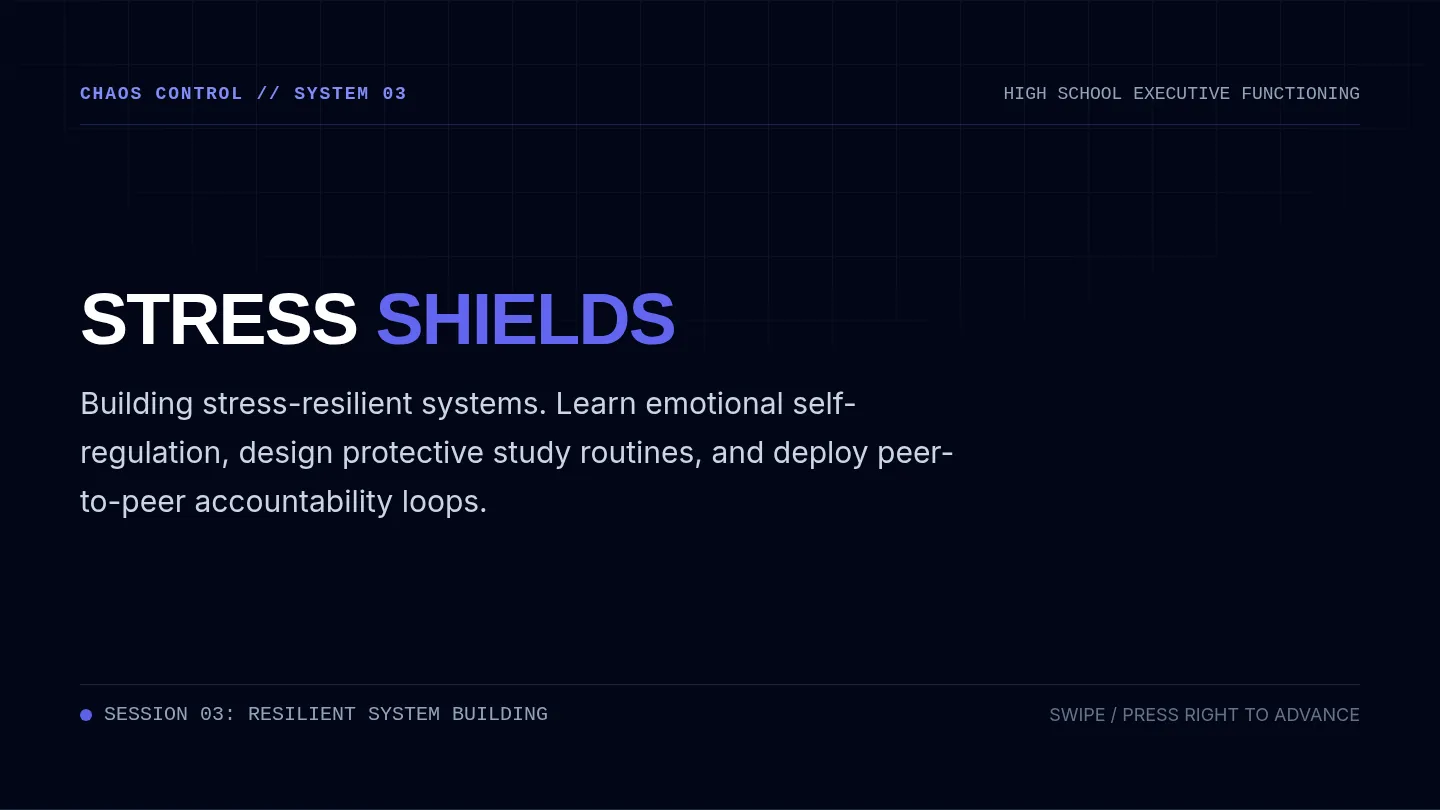 CHAOS CONTROL // SYSTEM 03

HIGH SCHOOL EXECUTIVE FUNCTIONING

STRESS SHIELDS

Building stress-resilient systems. Learn emotional self-regulation, design protective study routines, and deploy peer-to-peer accountability loops.

SESSION 03: RESILIENT SYSTEM BUILDING

SWIPE / PRESS RIGHT TO ADVANCE